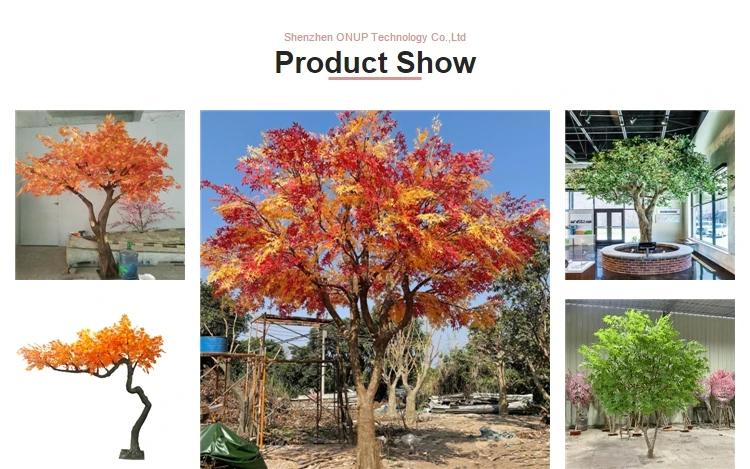 Shenzhen ONUP Technology Co.,Ltd

Product Show